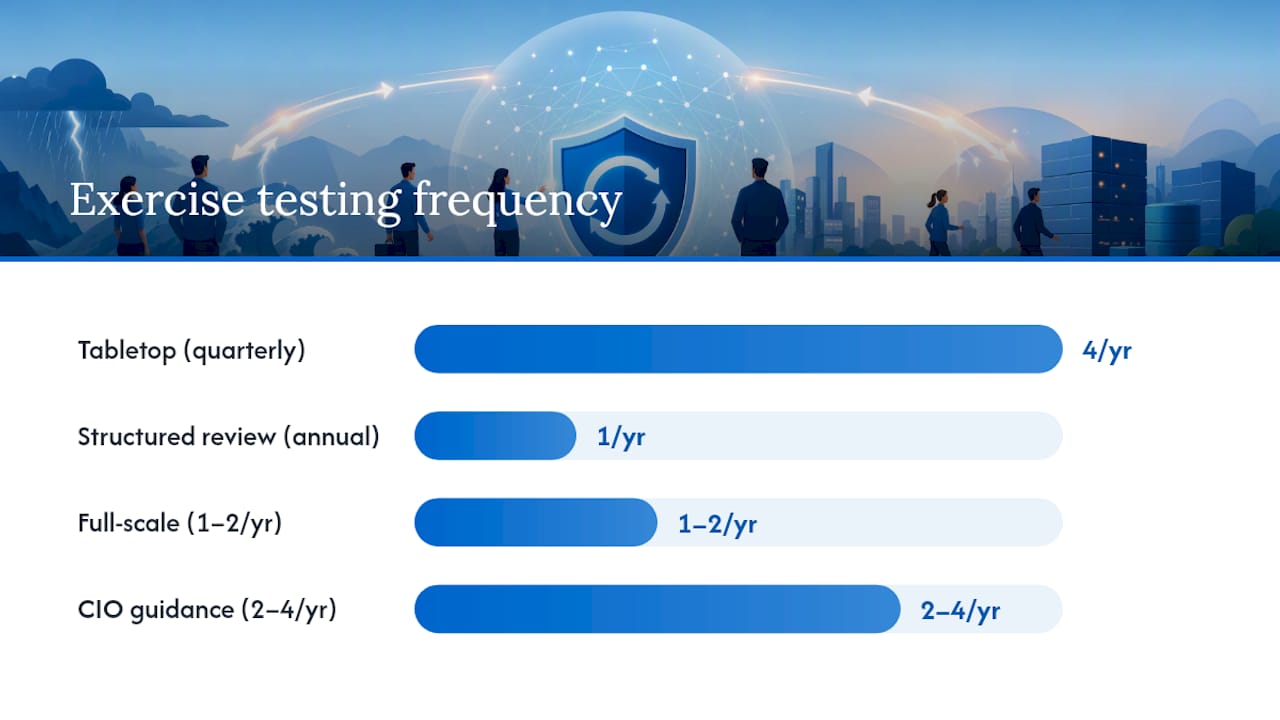 Exercise testing frequency

Tabletop (quarterly) 4/yr

Structured review (annual) 1/yr

Full-scale (1–2/yr) 1–2/yr

CIO guidance (2–4/yr) 2–4/yr